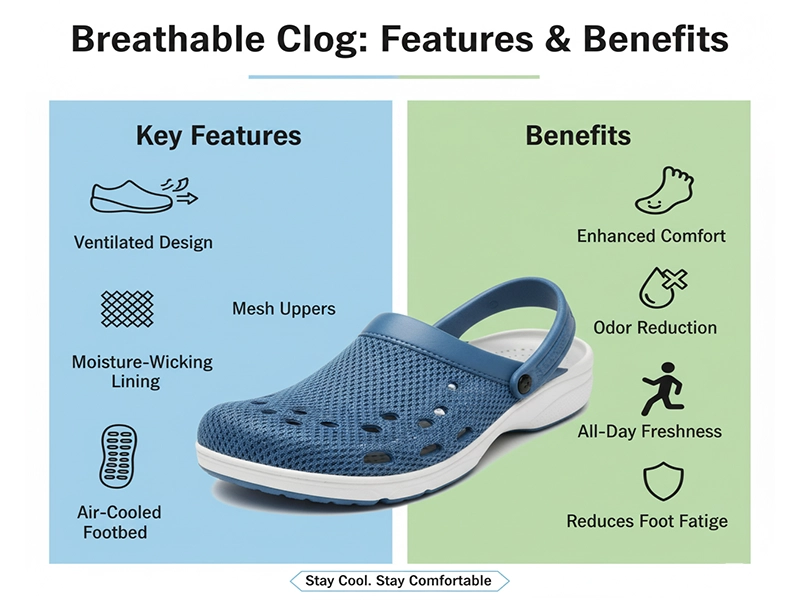 Breathable Clog: Features & Benefits

Key Features

Ventilated Design

Mesh Uppers

Moisture-Wicking Lining

Air-Cooled Footbed

Benefits

Enhanced Comfort

Odor Reduction

All-Day Freshness

Reduces Foot Fatigue

Stay Cool. Stay Comfortable